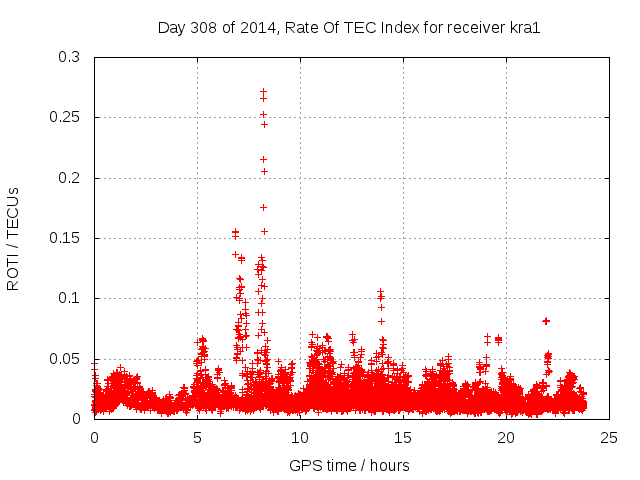 Day 308 of 2014, Rate Of TEC Index for receiver kra1

ROTI / TECUs

0.3
0.25
0.2
0.15
0.1
0.05
0

0
5
10
15
20
25

GPS time / hours